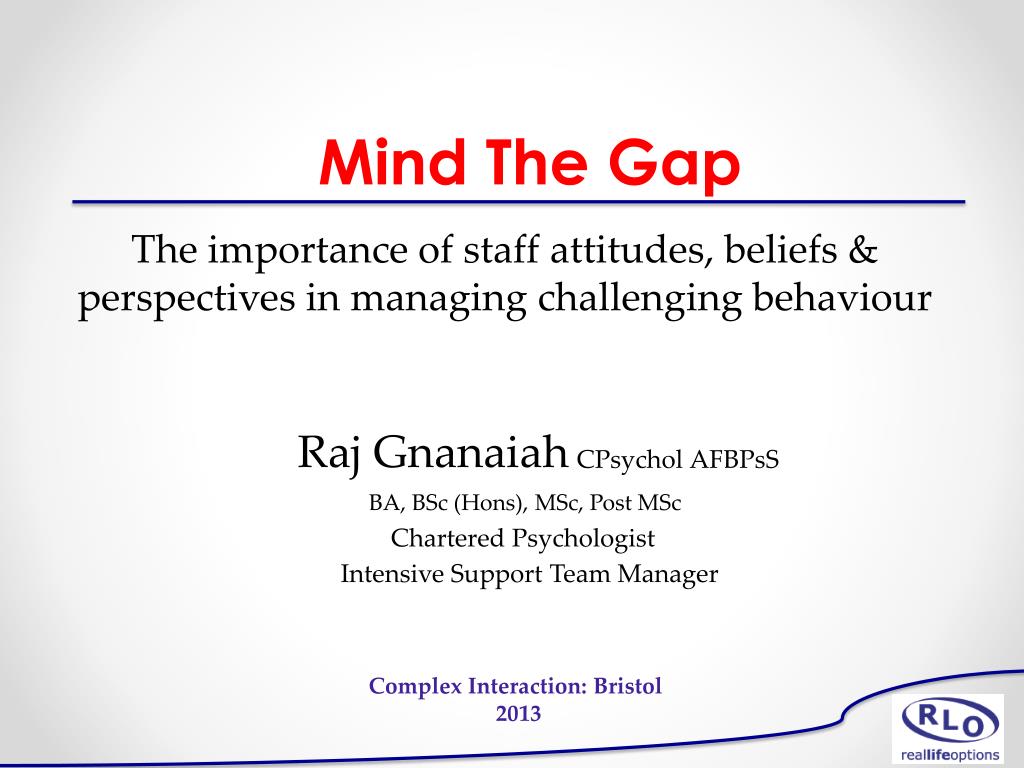 Mind The Gap

The importance of staff attitudes, beliefs & perspectives in managing challenging behaviour

Raj Gnanaiah CPsychol AFBPsS
BA, BSc (Hons), MSc, Post MSc
Chartered Psychologist
Intensive Support Team Manager

Complex Interaction: Bristol
2013

RLO
reallifeoptions